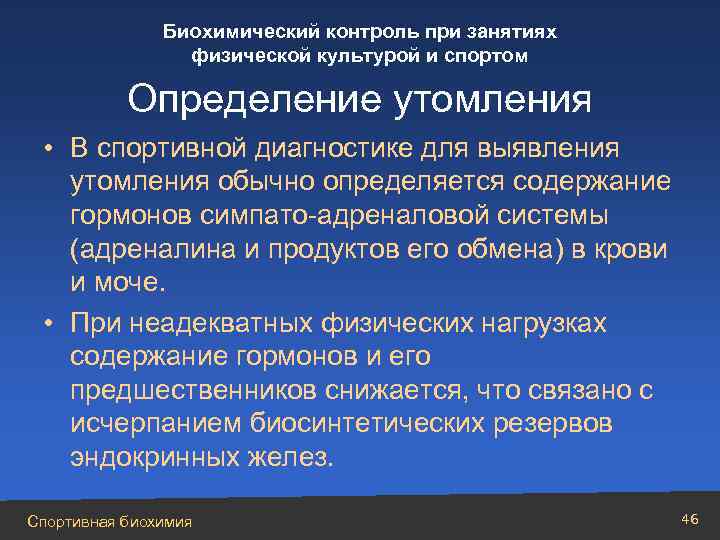 Биохимический контроль при занятиях физической культурой и спортом

Определение утомления

• В спортивной диагностике для выявления утомления обычно определяется содержание гормонов симпато-адреналовой системы (адреналина и продуктов его обмена) в крови и моче.

• При неадекватных физических нагрузках содержание гормонов и его предшественников снижается, что связано с исчерпанием биосинтетических резервов эндокринных желез.

Спортивная биохимия

46